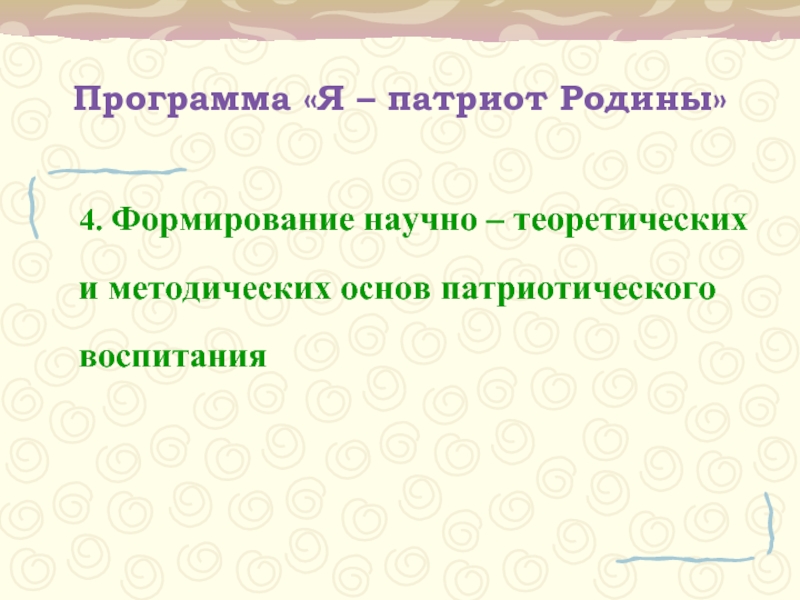 Программа «Я – патриот Родины»

4. Формирование научно – теоретических и методических основ патриотического воспитания